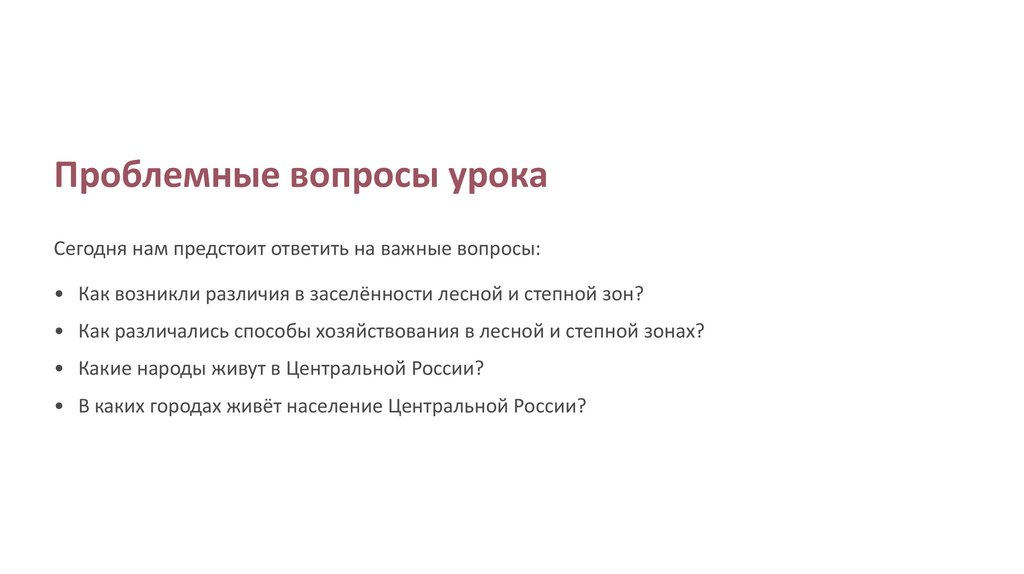 Проблемные вопросы урока

Сегодня нам предстоит ответить на важные вопросы:

• Как возникли различия в заселённости лесной и степной зон?
• Как различались способы хозяйствования в лесной и степной зонах?
• Какие народы живут в Центральной России?
• В каких городах живёт население Центральной России?